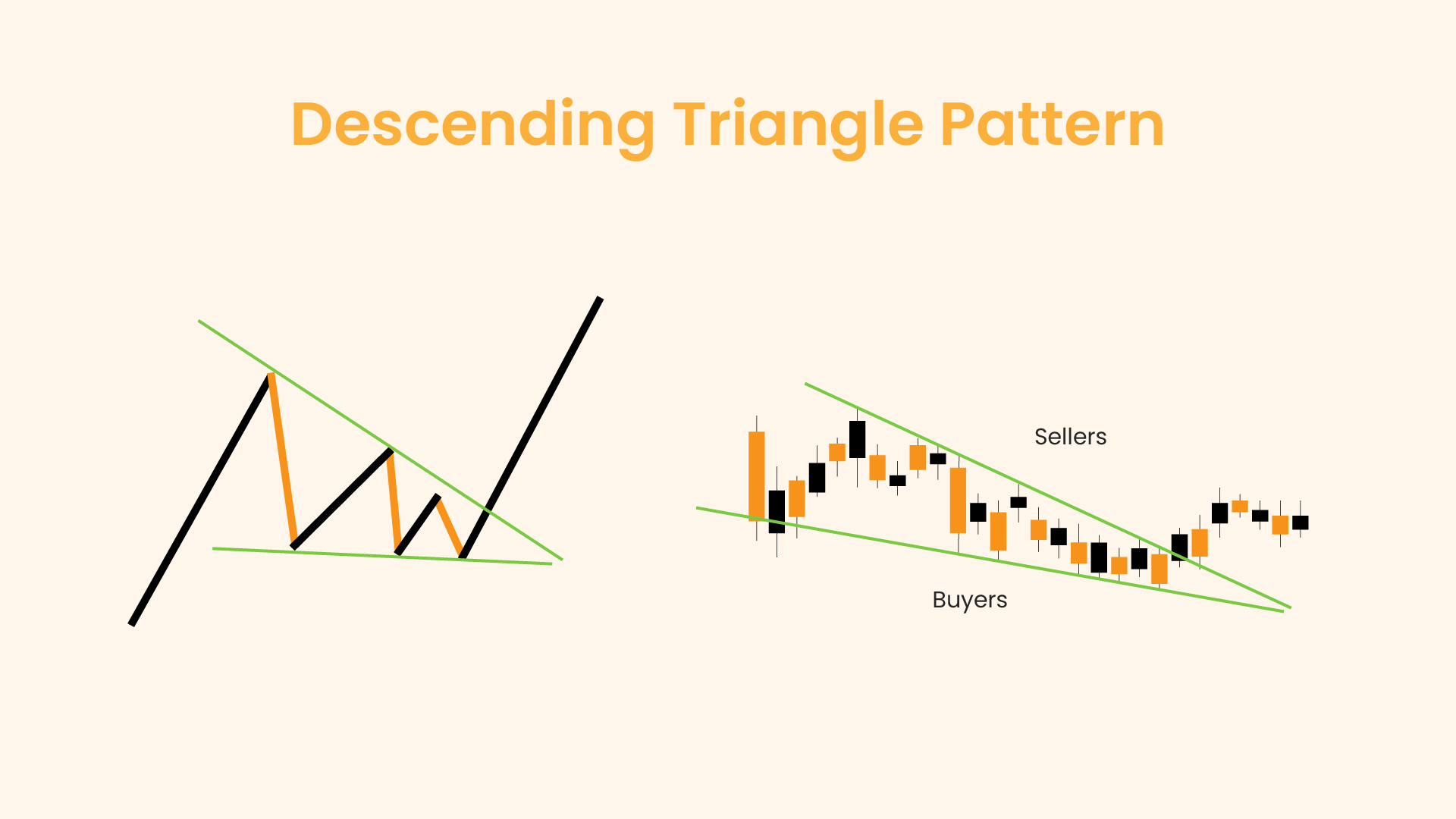 Descending Triangle Pattern

Sellers

Buyers